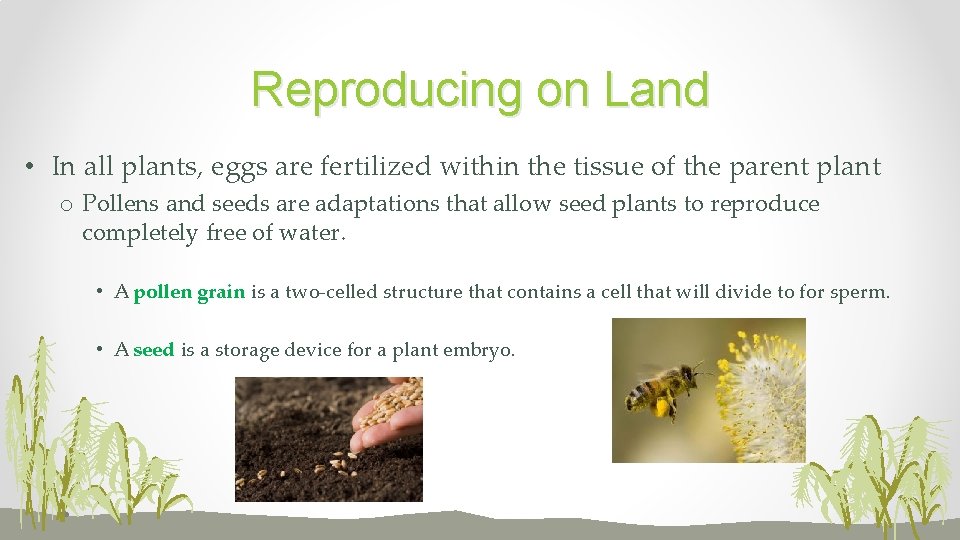 Reproducing on Land

• In all plants, eggs are fertilized within the tissue of the parent plant

o Pollens and seeds are adaptations that allow seed plants to reproduce completely free of water.

• A pollen grain is a two-celled structure that contains a cell that will divide to for sperm.

• A seed is a storage device for a plant embryo.